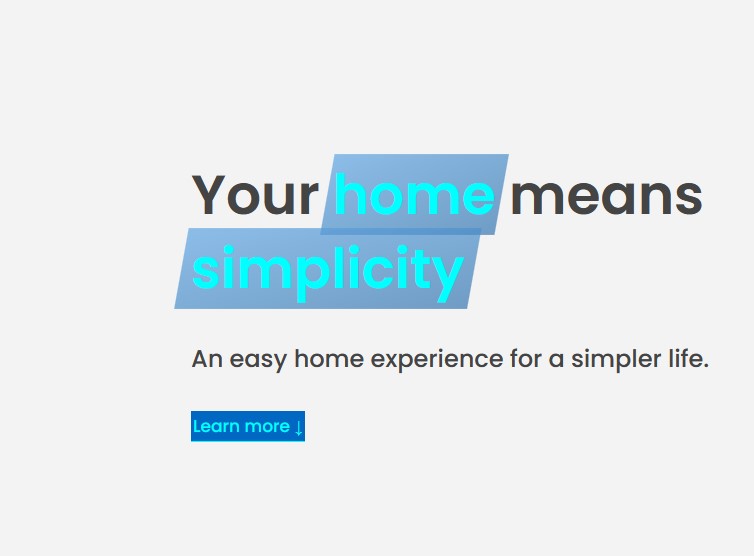 Your home means simplicity

An easy home experience for a simpler life.

Learn more ↓